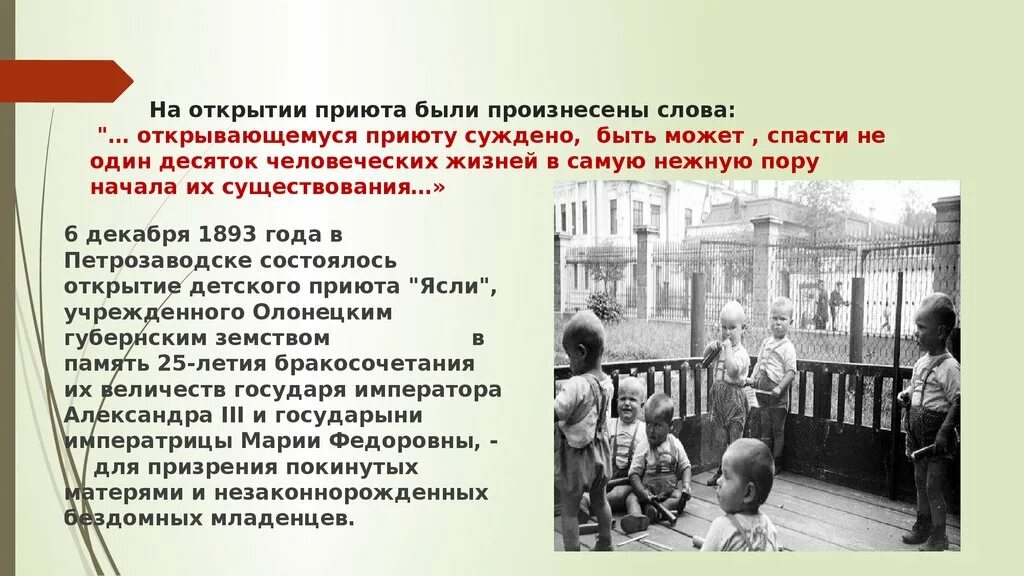 На открытии приюта были произнесены слова:
"… открывающемуся приюту суждено, быть может , спасти не один десяток человеческих жизней в самую нежную пору начала их существования…»

6 декабря 1893 года в Петрозаводске состоялось открытие детского приюта "Ясли", учрежденного Олонецким губернским земством в память 25-летия бракосочетания их величеств государя императора Александра III и государыни императрицы Марии Федоровны, - для призрения покинутых матерями и незаконнорожденных бездомных младенцев.